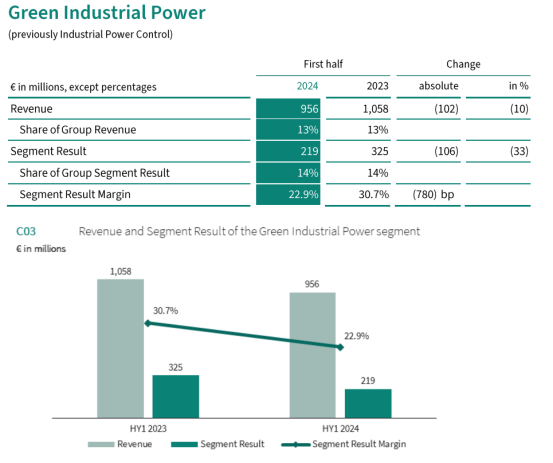 Green Industrial Power

(previously Industrial Power Control)

| | First half | | Change | |
|---|---|---|---|---|
| € in millions, except percentages | 2024 | 2023 | absolute | in % |
| Revenue | 956 | 1,058 | (102) | (10) |
| Share of Group Revenue | 13% | 13% | | |
| Segment Result | 219 | 325 | (106) | (33) |
| Share of Group Segment Result | 14% | 14% | | |
| Segment Result Margin | 22.9% | 30.7% | (780) bp | |

C03 Revenue and Segment Result of the Green Industrial Power segment

€ in millions

1,058

30.7%

325

956

22.9%

219

HY1 2023

HY1 2024

Revenue
Segment Result
Segment Result Margin